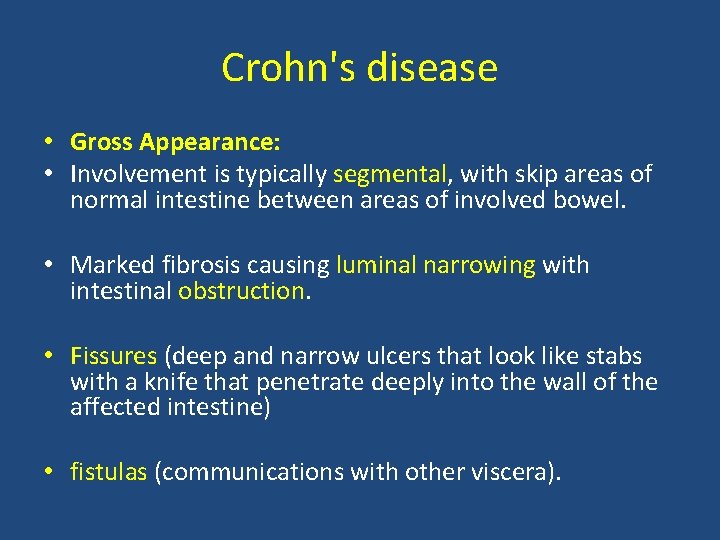 Crohn's disease

• Gross Appearance:
• Involvement is typically segmental, with skip areas of normal intestine between areas of involved bowel.

• Marked fibrosis causing luminal narrowing with intestinal obstruction.

• Fissures (deep and narrow ulcers that look like stabs with a knife that penetrate deeply into the wall of the affected intestine)

• fistulas (communications with other viscera).